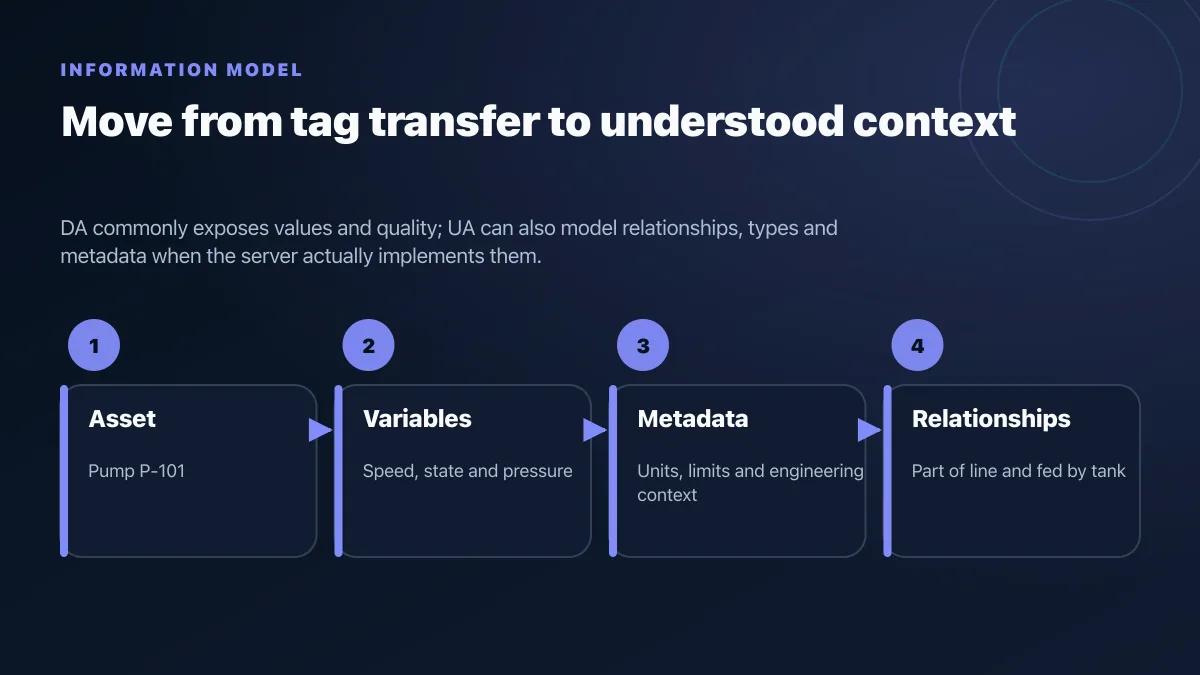 INFORMATION MODEL

Move from tag transfer to understood context

DA commonly exposes values and quality; UA can also model relationships, types and metadata when the server actually implements them.

1

Asset

Pump P-101

2

Variables

Speed, state and pressure

3

Metadata

Units, limits and engineering context

4

Relationships

Part of line and fed by tank